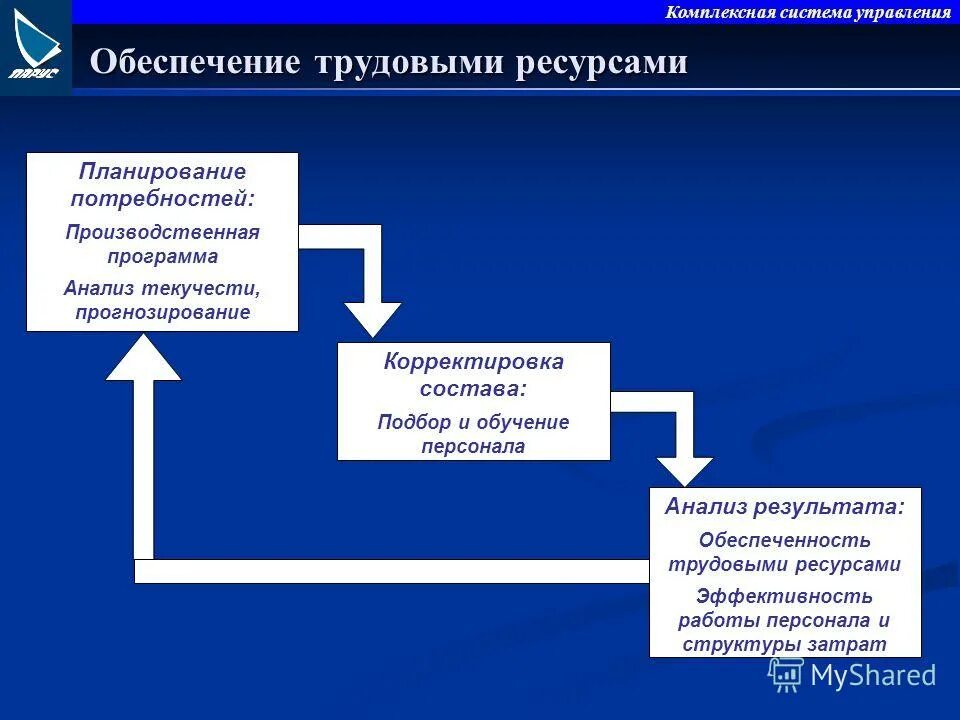 ПАРУС

Комплексная система управления

Обеспечение трудовыми ресурсами

Планирование потребностей:

Производственная программа

Анализ текучести, прогнозирование

Корректировка состава:

Подбор и обучение персонала

Анализ результата:

Обеспеченность трудовыми ресурсами

Эффективность работы персонала и структуры затрат

MyShared